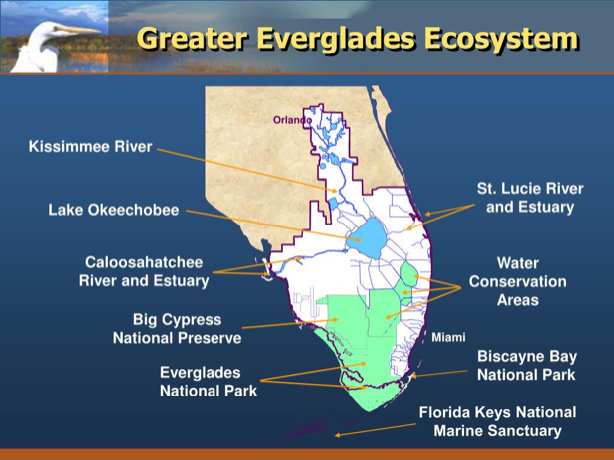 Greater Everglades Ecosystem

Orlando

Kissimmee River

Lake Okeechobee

Caloosahatchee River and Estuary

Big Cypress National Preserve

Everglades National Park

St. Lucie River and Estuary

Water Conservation Areas

Miami

Biscayne Bay National Park

Florida Keys National Marine Sanctuary